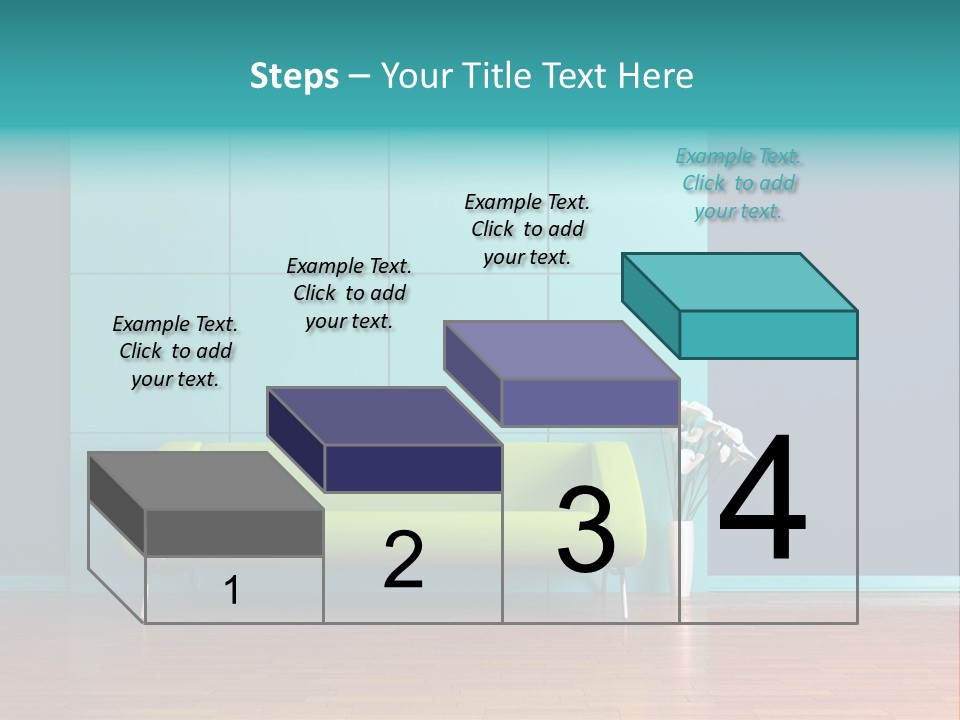 Steps – Your Title Text Here

Example Text. Click to add your text.

Example Text. Click to add your text.

Example Text. Click to add your text.

Example Text. Click to add your text.

1

2

3

4